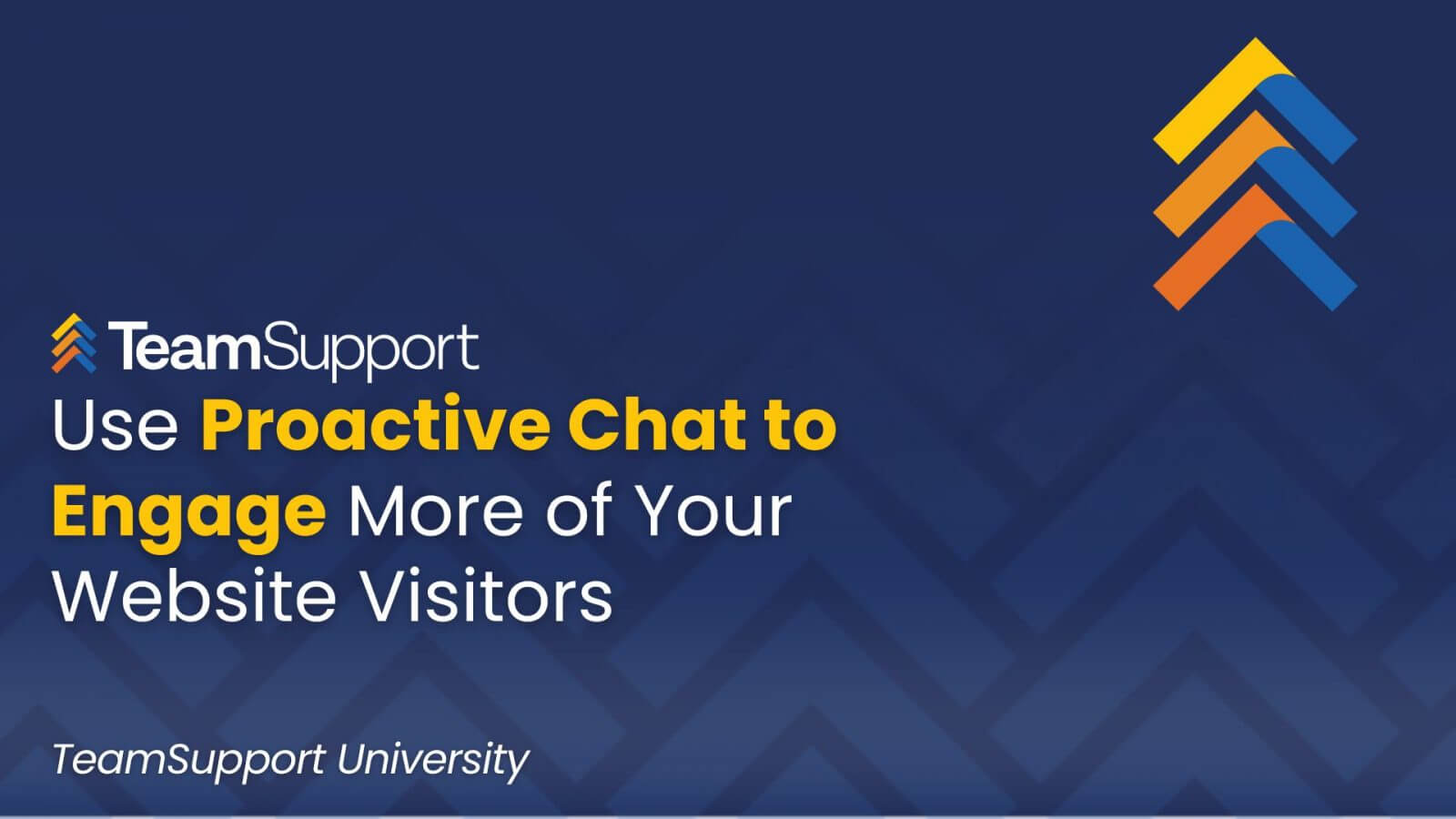 TeamSupport

Use Proactive Chat to Engage More of Your Website Visitors

TeamSupport University